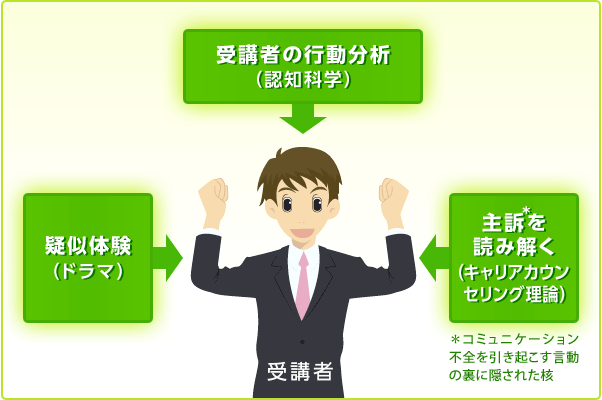 受講者の行動分析
（認知科学）

疑似体験
（ドラマ）

主訴*を
読み解く
（キャリアカウンセリング理論）

＊コミュニケーション不全を引き起こす言動の裏に隠された核

受講者